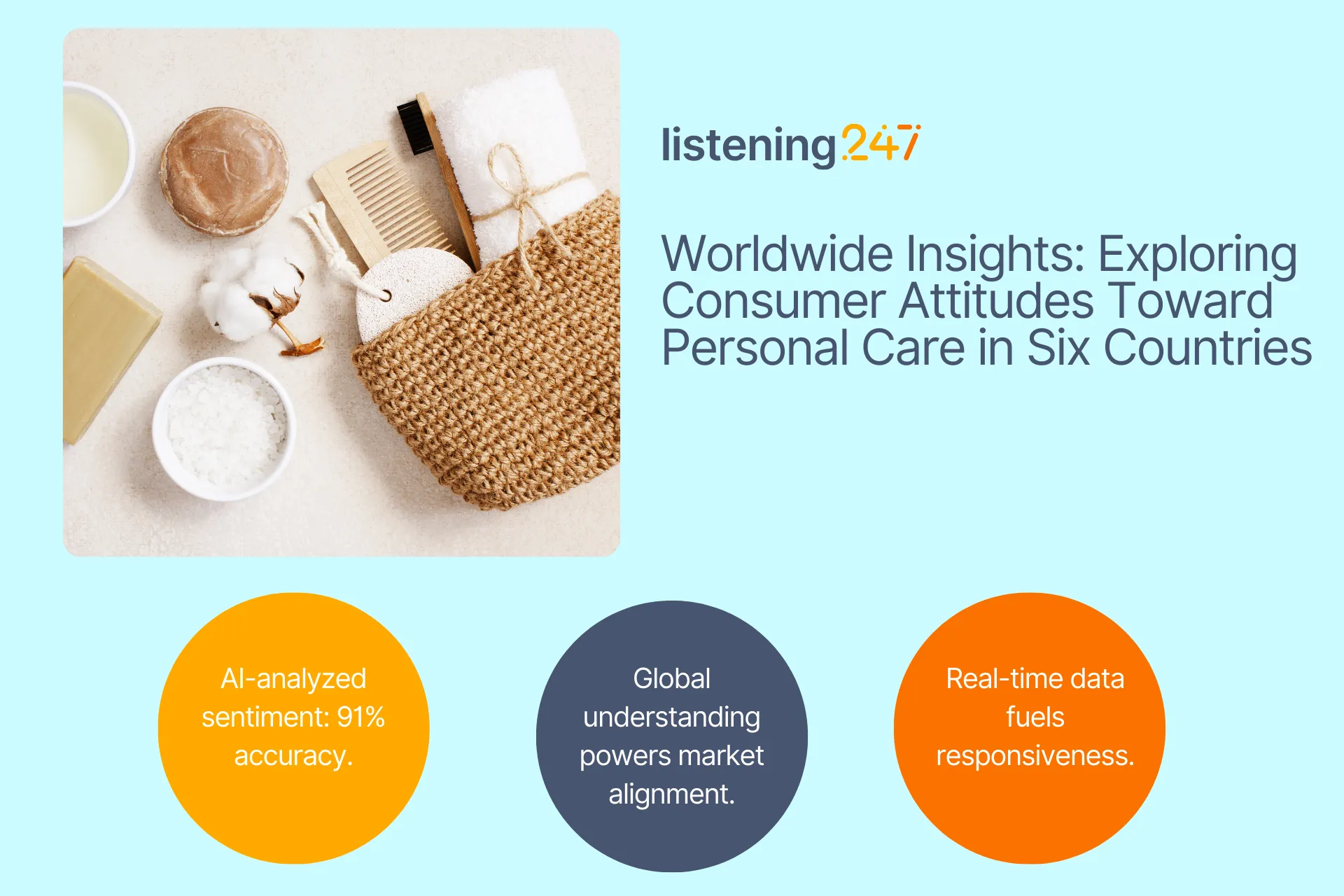 listening247

Worldwide Insights: Exploring Consumer Attitudes Toward Personal Care in Six Countries

AI-analyzed sentiment: 91% accuracy.

Global understanding powers market alignment.

Real-time data fuels responsiveness.